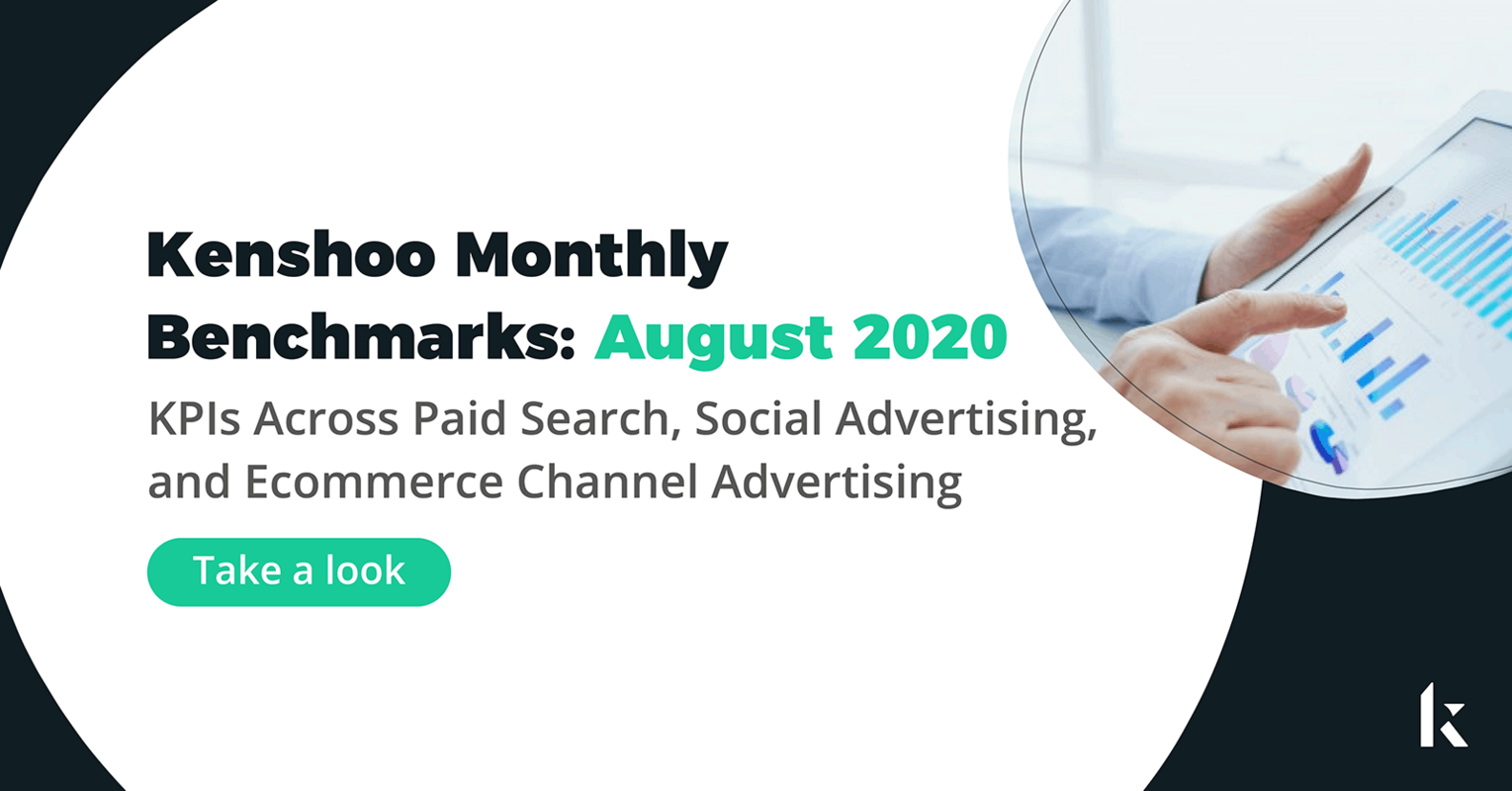 Kenshoo Monthly Benchmarks: August 2020

KPIs Across Paid Search, Social Advertising, and Ecommerce Channel Advertising

Take a look

k